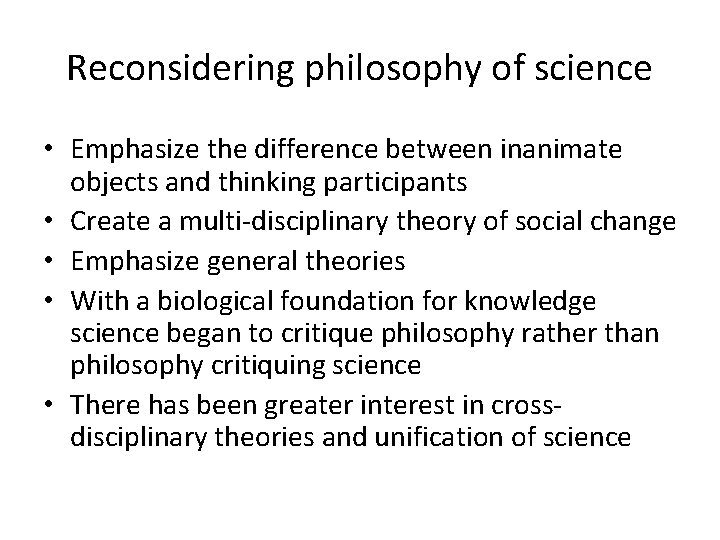 Reconsidering philosophy of science

• Emphasize the difference between inanimate objects and thinking participants
• Create a multi-disciplinary theory of social change
• Emphasize general theories
• With a biological foundation for knowledge science began to critique philosophy rather than philosophy critiquing science
• There has been greater interest in cross-disciplinary theories and unification of science